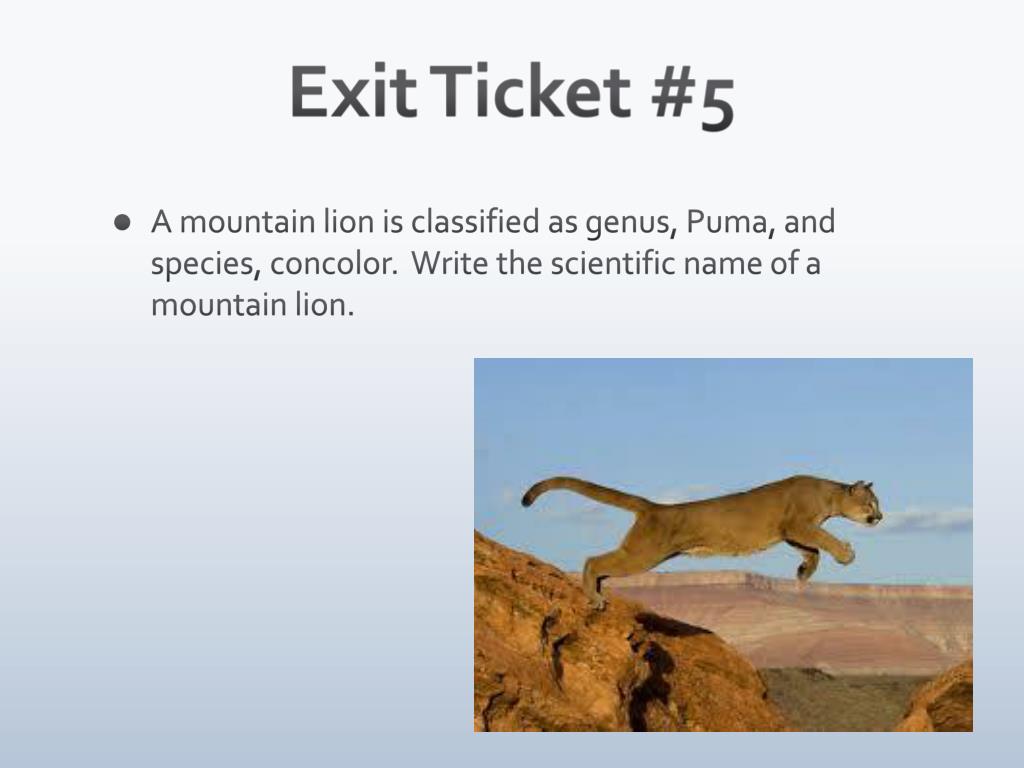 Exit Ticket #5

● A mountain lion is classified as genus, Puma, and species, concolor. Write the scientific name of a mountain lion.